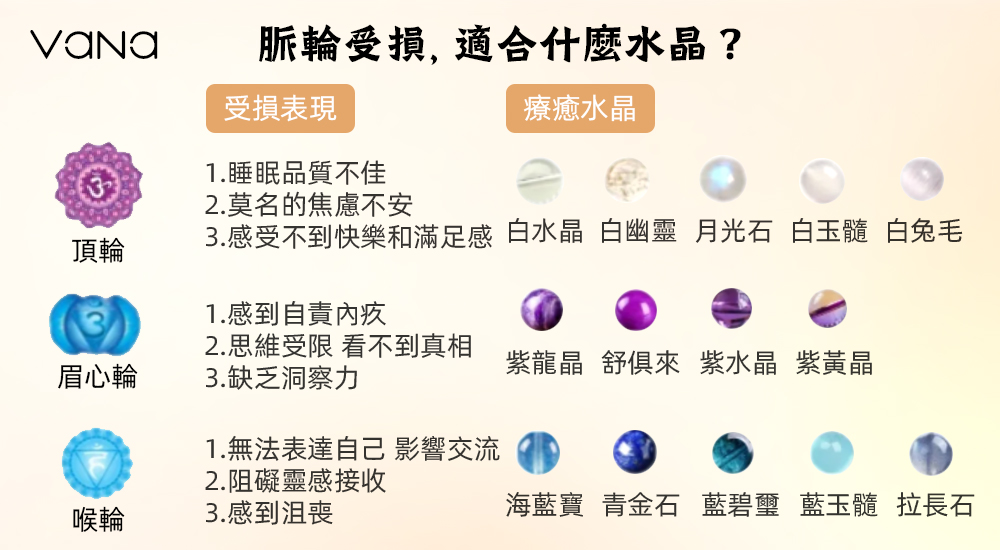 VANA

脈輪受損, 適合什麼水晶？

受損表現

療癒水晶

頂輪

1.睡眠品質不佳
2.莫名的焦慮不安
3.感受不到快樂和滿足感

白水晶 白幽靈 月光石 白玉髓 白兔毛

眉心輪

1.感到自責內疚
2.思維受限 看不到真相
3.缺乏洞察力

紫龍晶 舒俱來 紫水晶 紫黃晶

喉輪

1.無法表達自己 影響交流
2.阻礙靈感接收
3.感到沮喪

海藍寶 青金石 藍碧璽 藍玉髓 拉長石